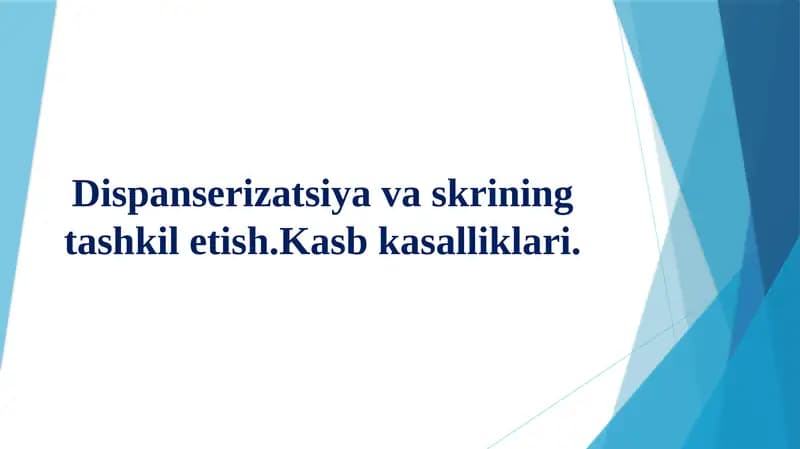 Dispanserizatsiya va skrining tashkil etish.Kasb kasalliklari.